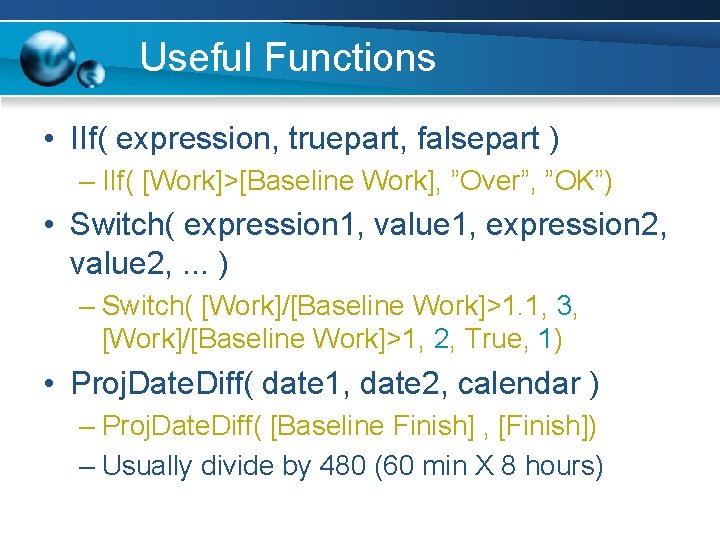 Useful Functions

• IIf( expression, truepart, falsepart )
– IIf( [Work]>[Baseline Work], ”Over”, ”OK”)

• Switch( expression1, value1, expression2, value2, ... )
– Switch( [Work]/[Baseline Work]>1.1, 3, [Work]/[Baseline Work]>1, 2, True, 1)

• ProjDateDiff( date1, date2, calendar )
– ProjDateDiff( [Baseline Finish] , [Finish])
– Usually divide by 480 (60 min X 8 hours)